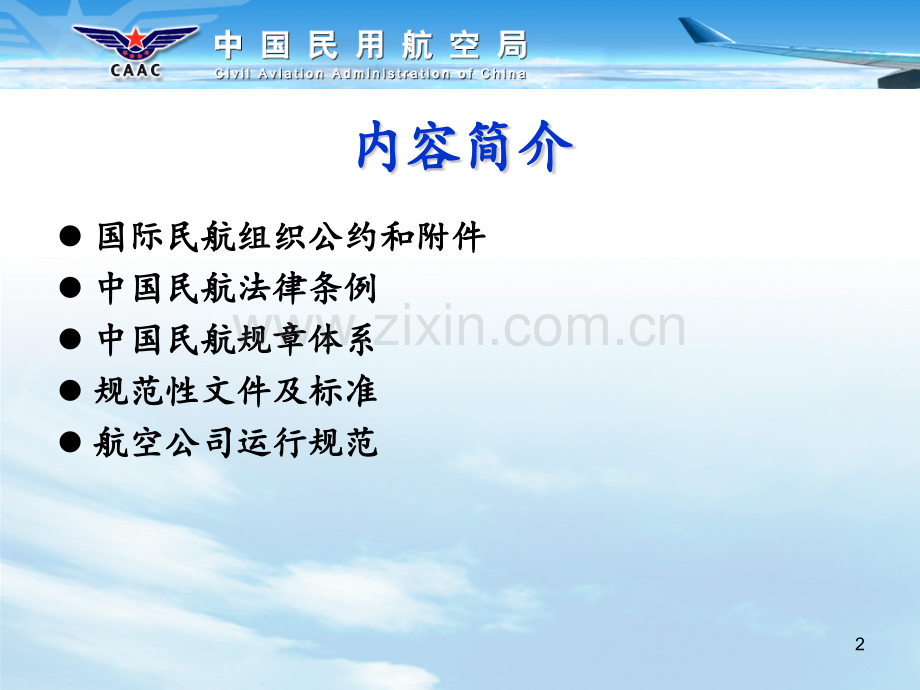 CAAC 中国民用航空局
Civil Aviation Administration of China

内容简介

● 国际民航组织公约和附件
● 中国民航法律条例
● 中国民航规章体系
● 规范性文件及标准
● 航空公司运行规范

www.zixin.com.cn

2